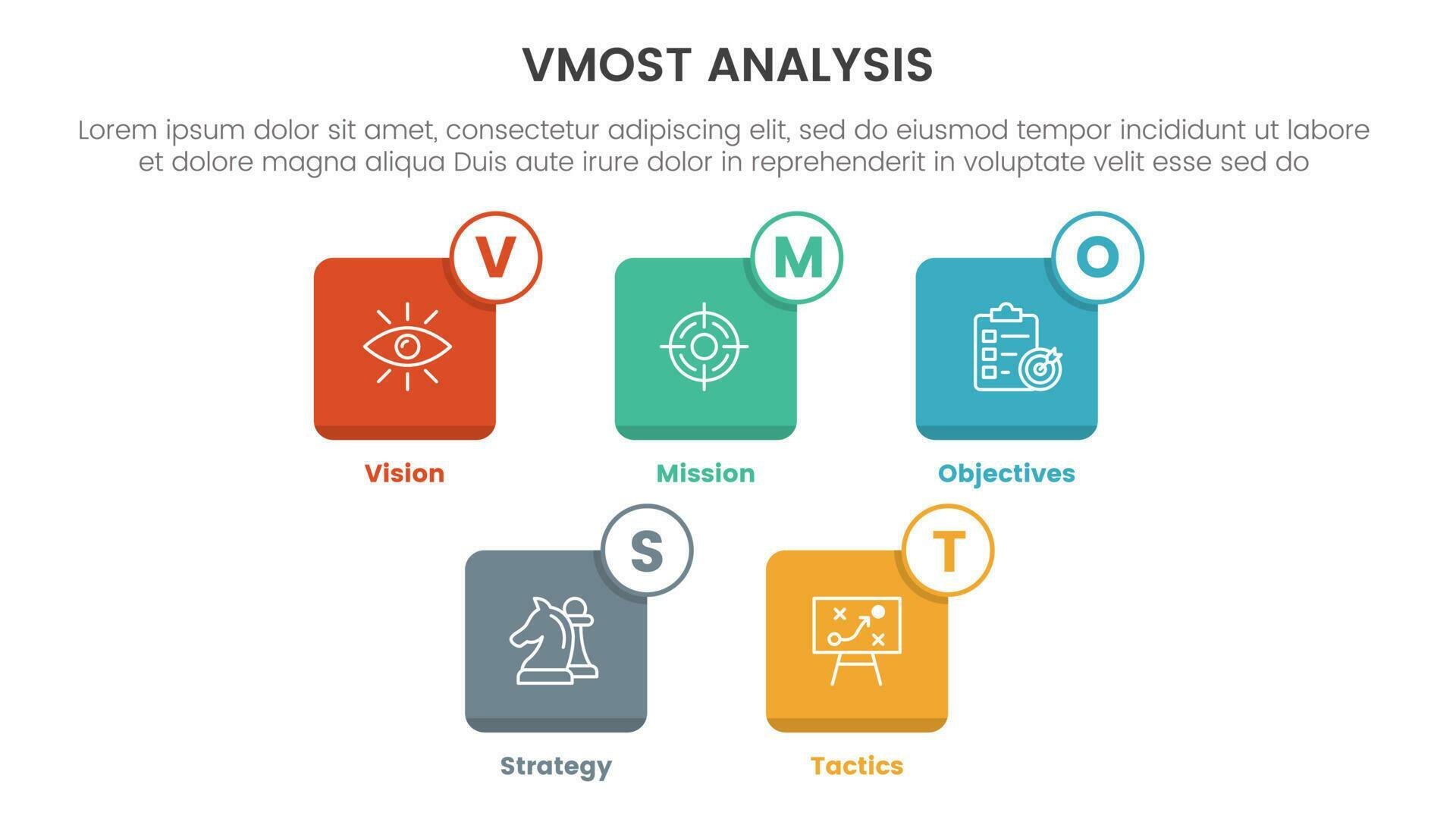 VMOST ANALYSIS

Lorem ipsum dolor sit amet, consectetur adipiscing elit, sed do eiusmod tempor incididunt ut labore et dolore magna aliqua Duis aute irure dolor in reprehenderit in voluptate velit esse sed do

V
Vision

M
Mission

O
Objectives

S
Strategy

T
Tactics